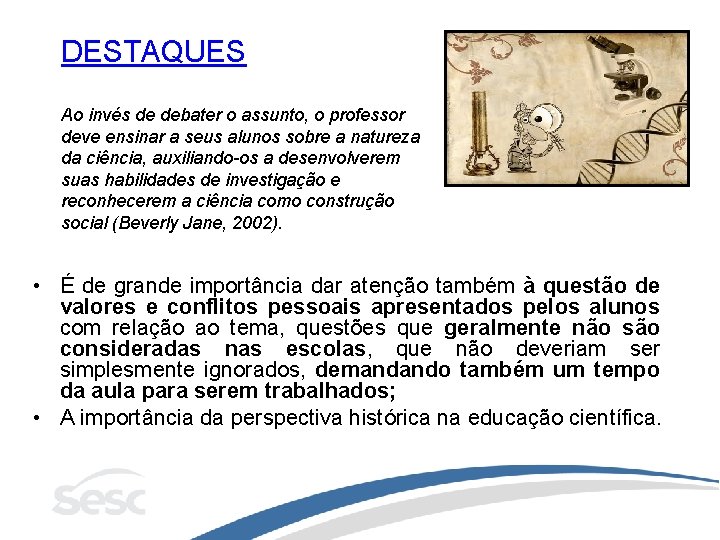 DESTAQUES

Ao invés de debater o assunto, o professor deve ensinar a seus alunos sobre a natureza da ciência, auxiliando-os a desenvolverem suas habilidades de investigação e reconhecerem a ciência como construção social (Beverly Jane, 2002).

• É de grande importância dar atenção também à questão de valores e conflitos pessoais apresentados pelos alunos com relação ao tema, questões que geralmente não são consideradas nas escolas, que não deveriam ser simplesmente ignorados, demandando também um tempo da aula para serem trabalhados;
• A importância da perspectiva histórica na educação científica.

sesc